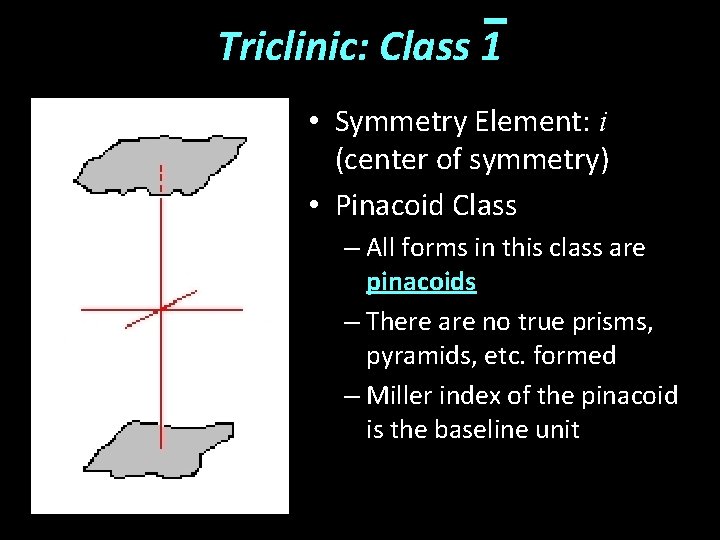 Triclinic: Class $\bar{1}$

• Symmetry Element: $i$ (center of symmetry)

• Pinacoid Class

– All forms in this class are pinacoids

– There are no true prisms, pyramids, etc. formed

– Miller index of the pinacoid is the baseline unit